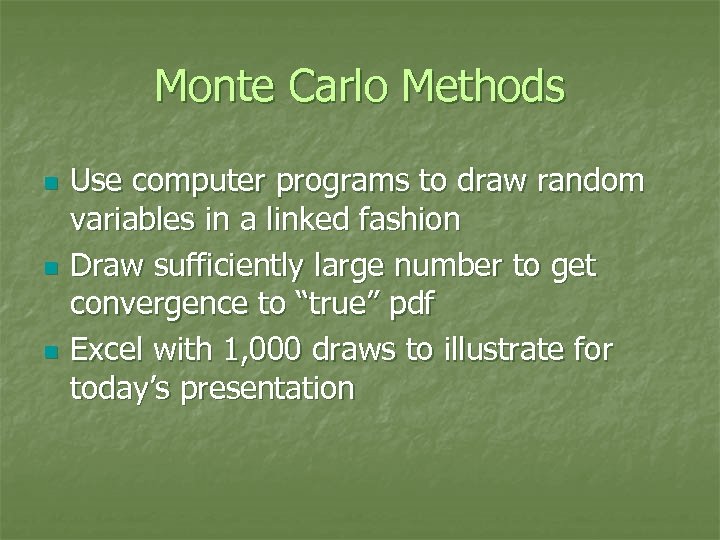 Monte Carlo Methods

- Use computer programs to draw random variables in a linked fashion
- Draw sufficiently large number to get convergence to “true” pdf
- Excel with 1,000 draws to illustrate for today’s presentation